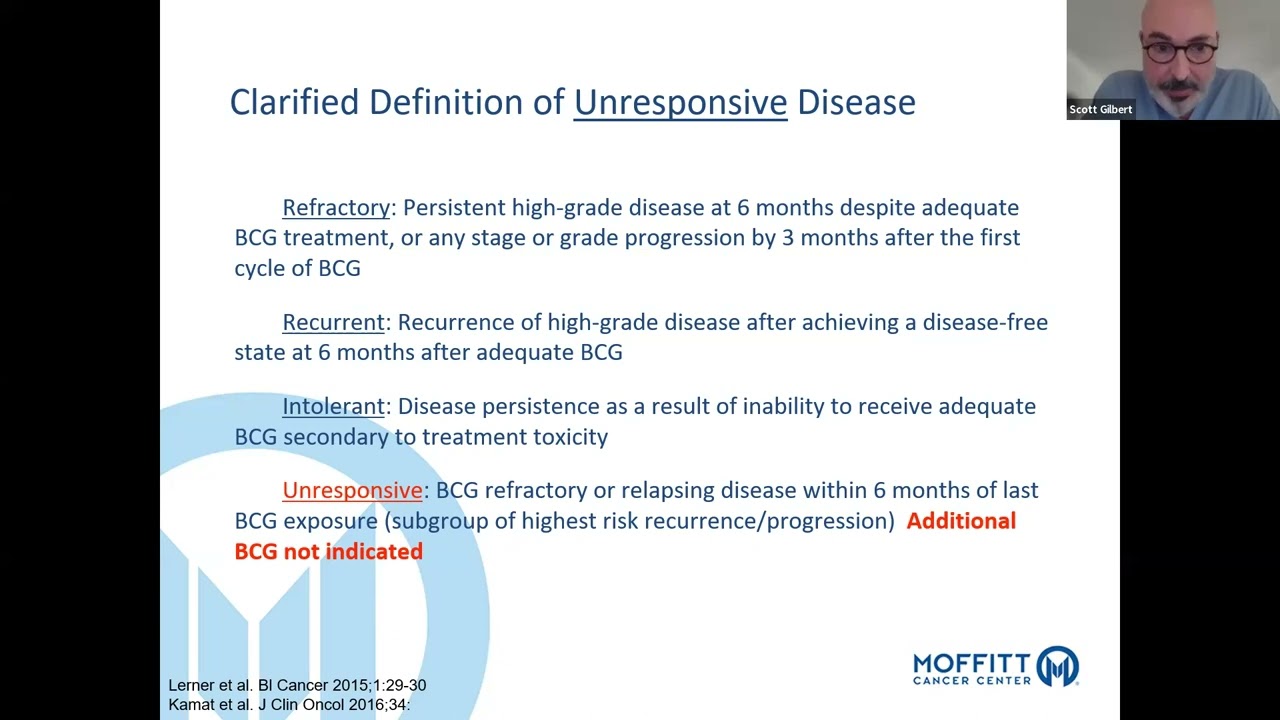 Scott Gilbert

Clarified Definition of Unresponsive Disease

Refractory: Persistent high-grade disease at 6 months despite adequate BCG treatment, or any stage or grade progression by 3 months after the first cycle of BCG

Recurrent: Recurrence of high-grade disease after achieving a disease-free state at 6 months after adequate BCG

Intolerant: Disease persistence as a result of inability to receive adequate BCG secondary to treatment toxicity

Unresponsive: BCG refractory or relapsing disease within 6 months of last BCG exposure (subgroup of highest risk recurrence/progression) Additional BCG not indicated

Lerner et al. Bl Cancer 2015;1:29-30
Kamat et al. J Clin Oncol 2016;34:

MOFFITT CANCER CENTER